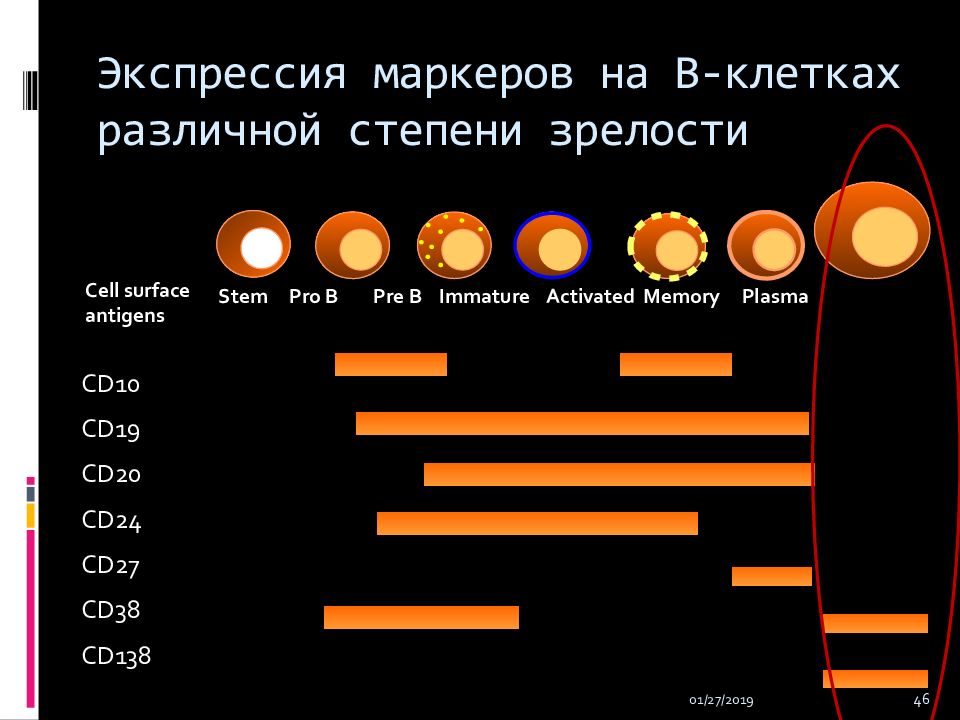 Экспрессия маркеров на В-клетках различной степени зрелости

Cell surface antigens

Stem Pro B Pre B Immature Activated Memory Plasma

CD10
CD19
CD20
CD24
CD27
CD38
CD138

01/27/2019

46